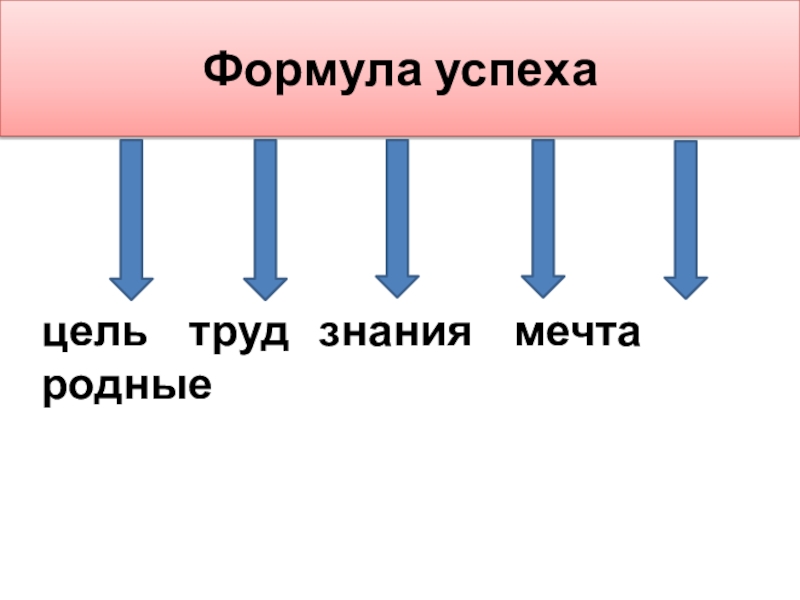 Формула успеха

цель труд знания мечта родные